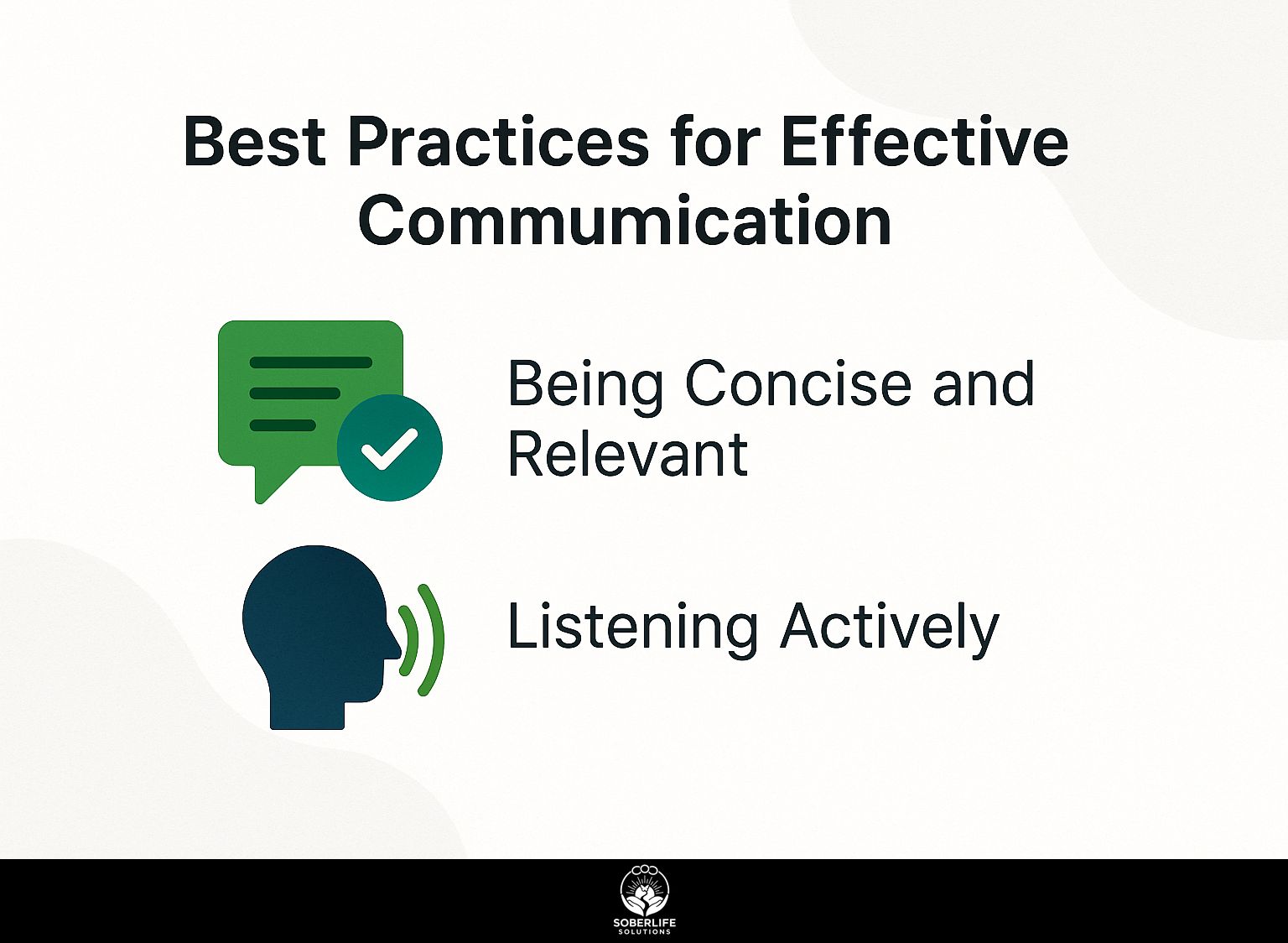 Best Practices for Effective Commumication

Being Concise and Relevant

Listening Actively

SOBERLIFE
SOLUTIONS